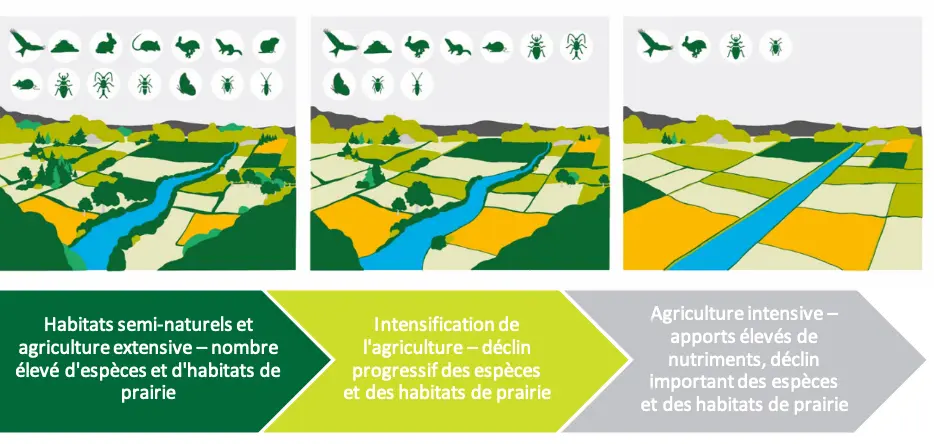 Habitats semi-naturels et agriculture extensive – nombre élevé d'espèces et d'habitats de prairie

Intensification de l'agriculture – déclin progressif des espèces et des habitats de prairie

Agriculture intensive – apports élevés de nutriments, déclin important des espèces et des habitats de prairie